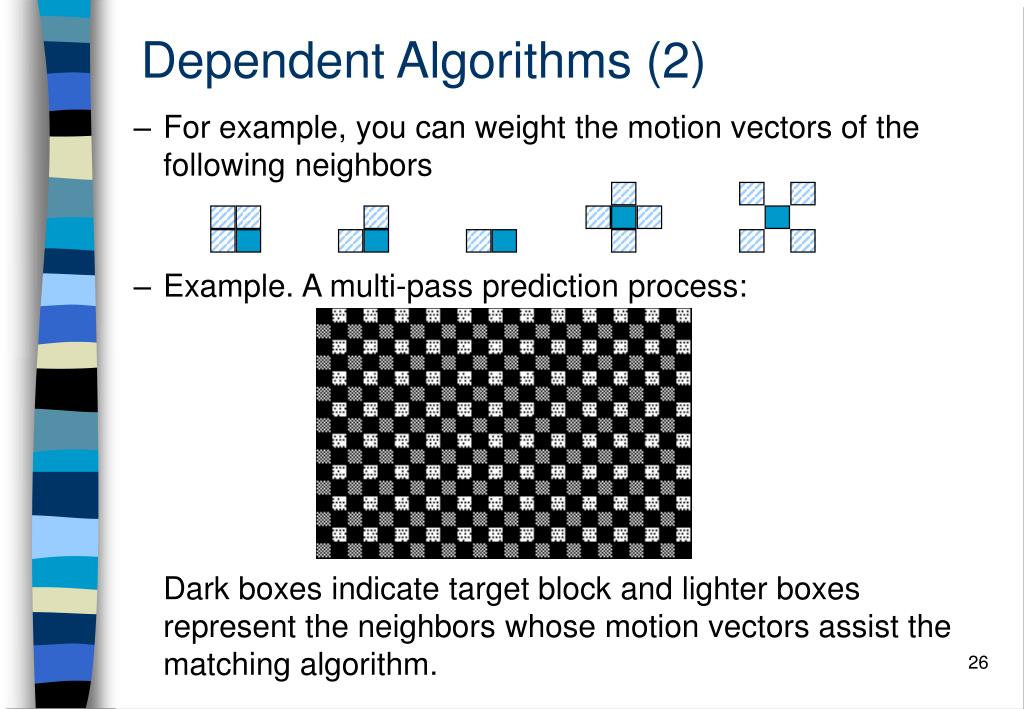 Dependent Algorithms (2)

– For example, you can weight the motion vectors of the following neighbors

– Example. A multi-pass prediction process:

Dark boxes indicate target block and lighter boxes represent the neighbors whose motion vectors assist the matching algorithm.

26